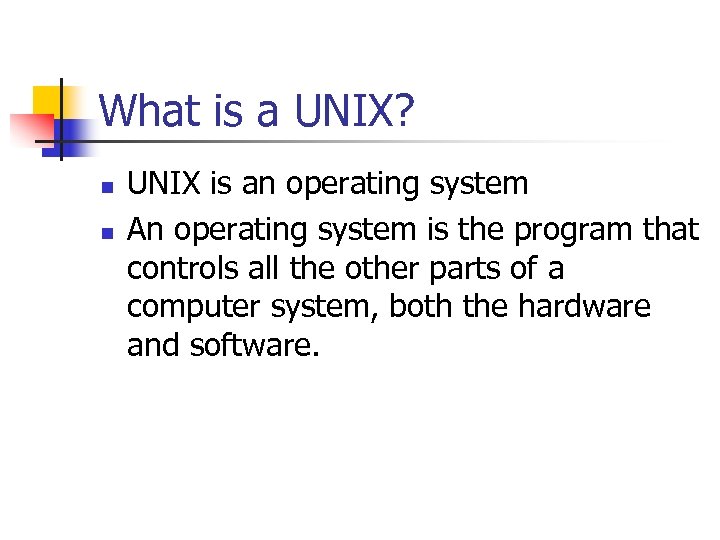 What is a UNIX?

- UNIX is an operating system
- An operating system is the program that controls all the other parts of a computer system, both the hardware and software.